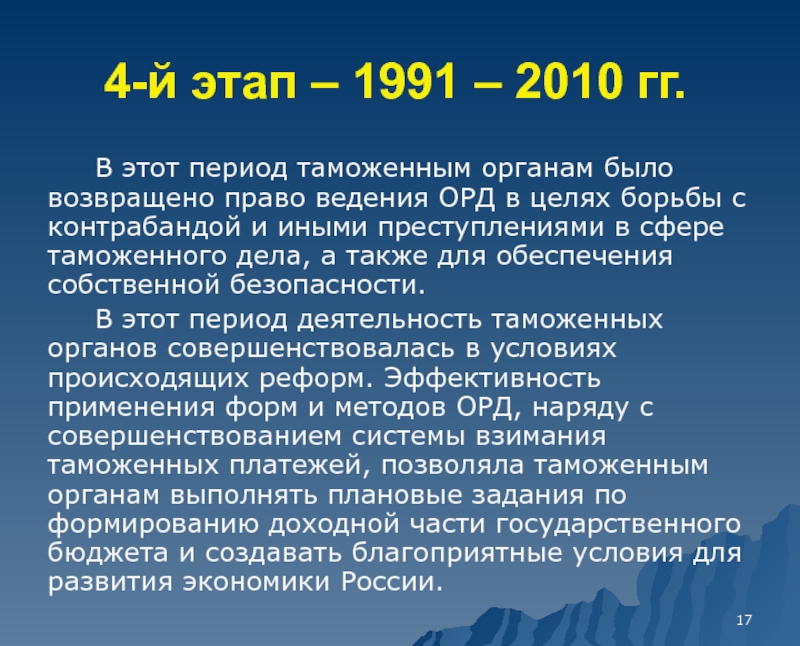 4-й этап – 1991 – 2010 гг.

В этот период таможенным органам было возвращено право ведения ОРД в целях борьбы с контрабандой и иными преступлениями в сфере таможенного дела, а также для обеспечения собственной безопасности.

В этот период деятельность таможенных органов совершенствовалась в условиях происходящих реформ. Эффективность применения форм и методов ОРД, наряду с совершенствованием системы взимания таможенных платежей, позволяла таможенным органам выполнять плановые задания по формированию доходной части государственного бюджета и создавать благоприятные условия для развития экономики России.

17